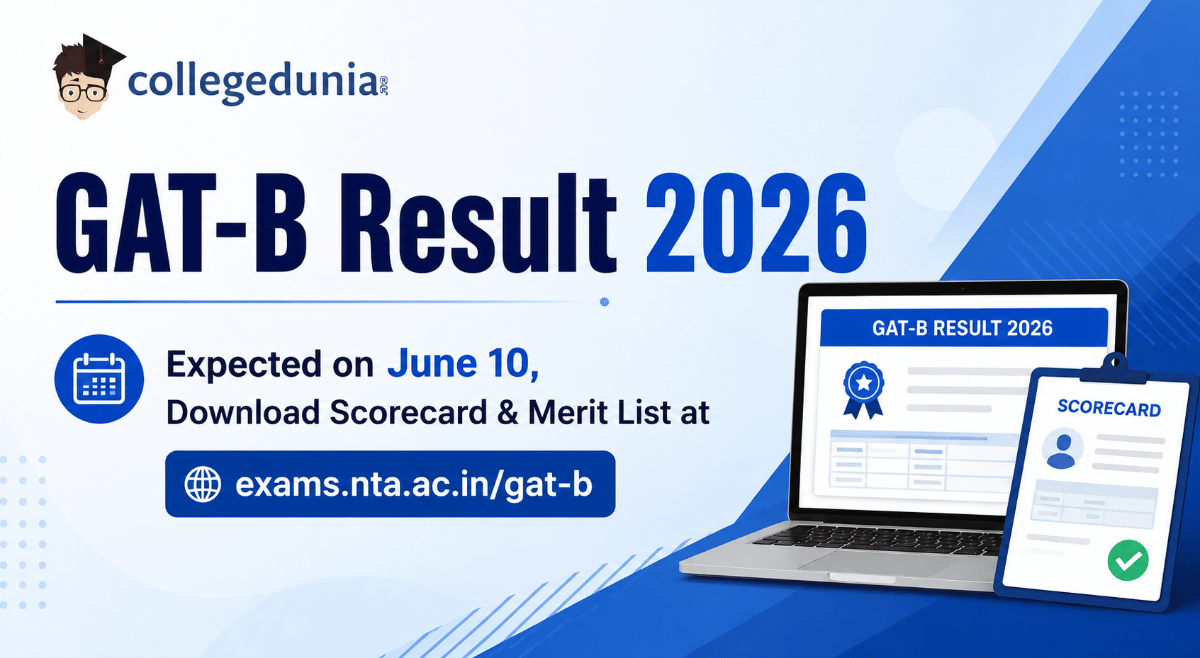 collegedunia

GAT-B Result 2026

Expected on June 10,
Download Scorecard & Merit List at

exams.nta.ac.in/gat-b

GAT-B RESULT 2026

SCORECARD